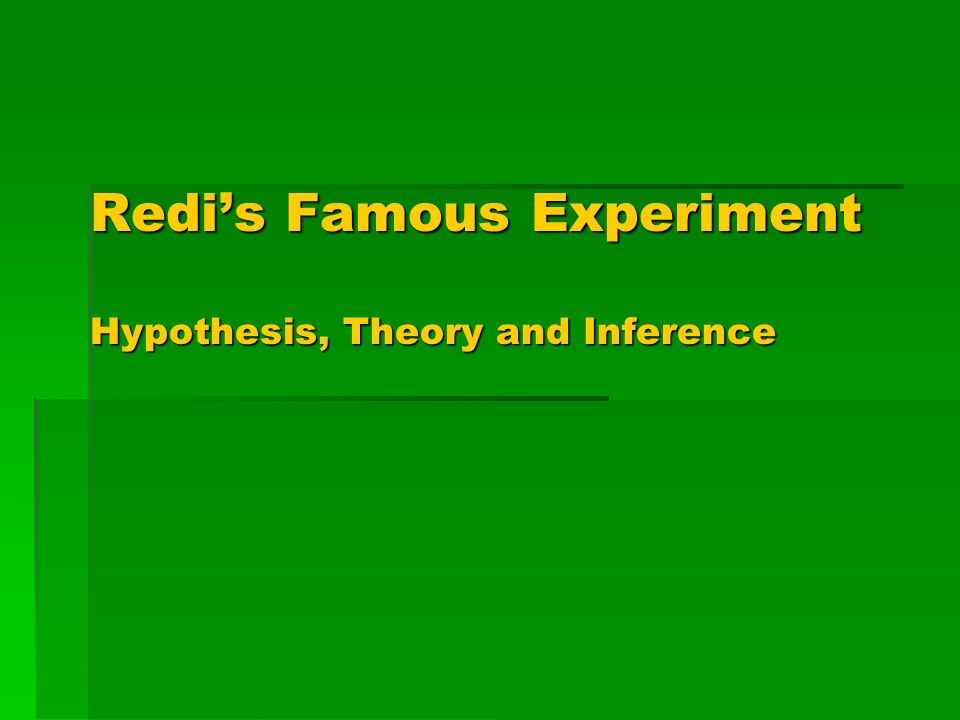 Redi’s Famous Experiment

Hypothesis, Theory and Inference